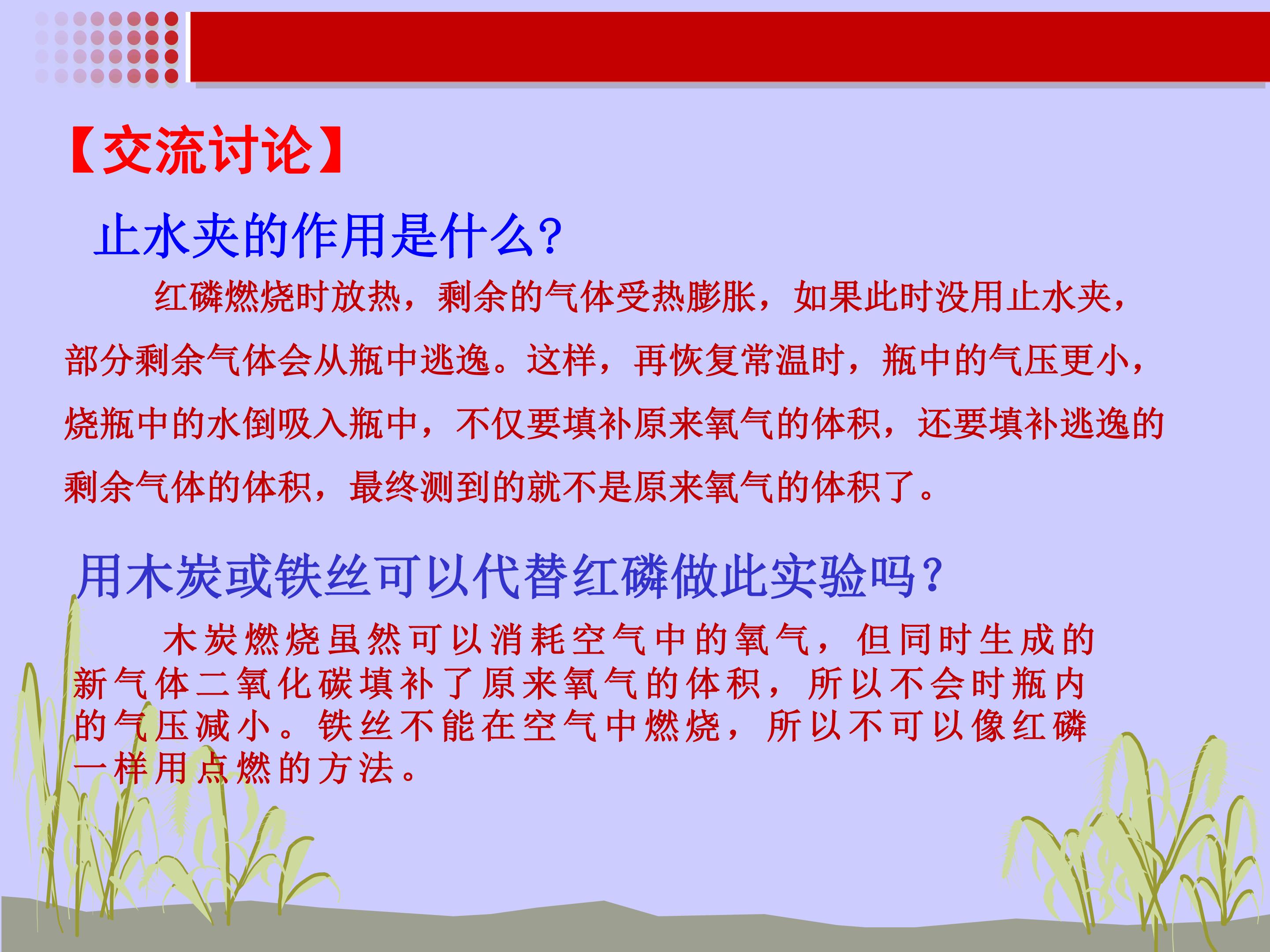 【交流讨论】

止水夹的作用是什么?

红磷燃烧时放热，剩余的气体受热膨胀，如果此时没用止水夹，部分剩余气体会从瓶中逃逸。这样，再恢复常温时，瓶中的气压更小，烧瓶中的水倒吸入瓶中，不仅要填补原来氧气的体积，还要填补逃逸的剩余气体的体积，最终测到的就不是原来氧气的体积了。

用木炭或铁丝可以代替红磷做此实验吗?

木炭燃烧虽然可以消耗空气中的氧气，但同时生成的新气体二氧化碳填补了原来氧气的体积，所以不会时瓶内的气压减小。铁丝不能在空气中燃烧，所以不可以像红磷一样用点燃的方法。